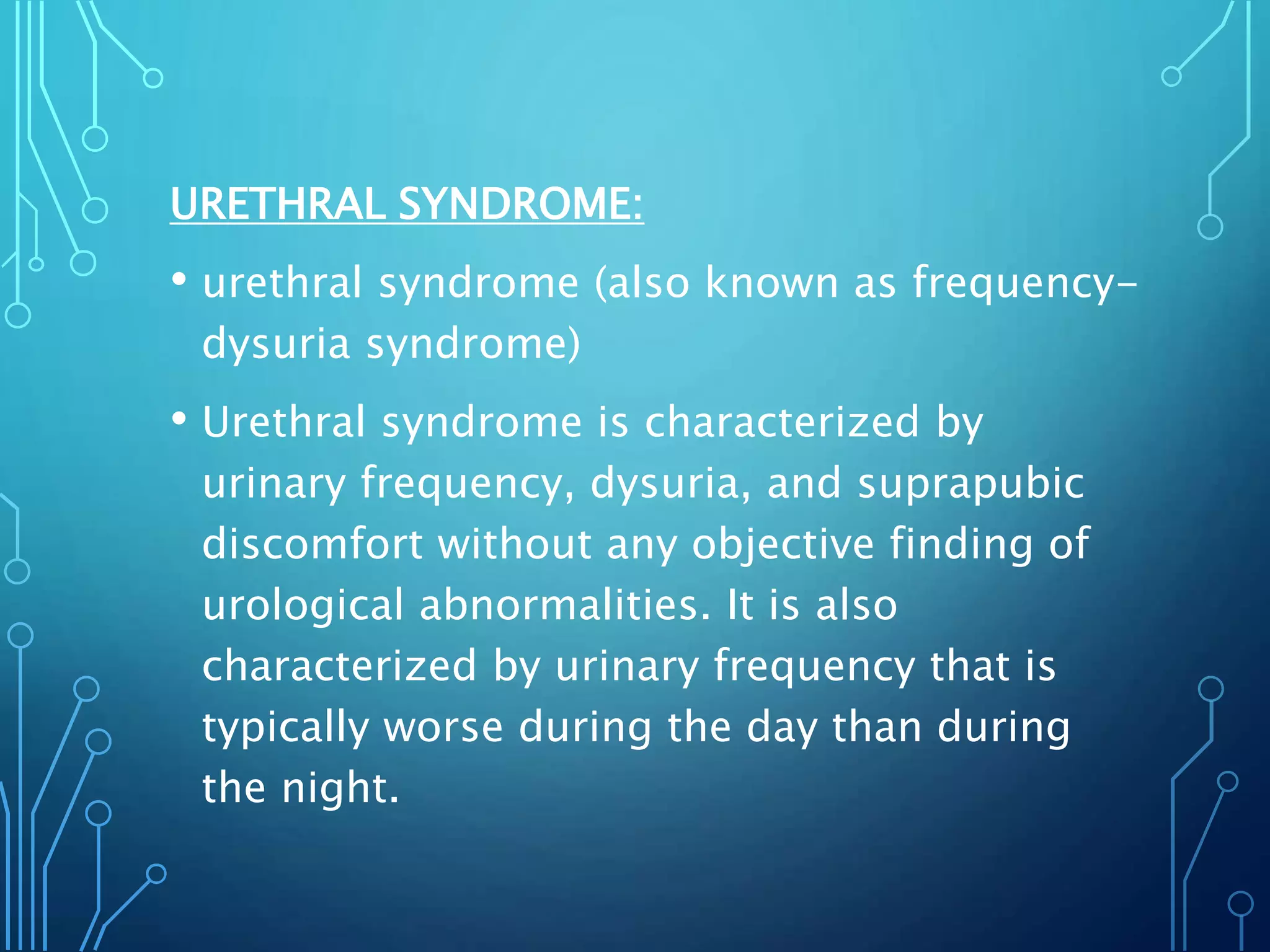 URETHRAL SYNDROME:

• urethral syndrome (also known as frequency–dysuria syndrome)

• Urethral syndrome is characterized by urinary frequency, dysuria, and suprapubic discomfort without any objective finding of urological abnormalities. It is also characterized by urinary frequency that is typically worse during the day than during the night.